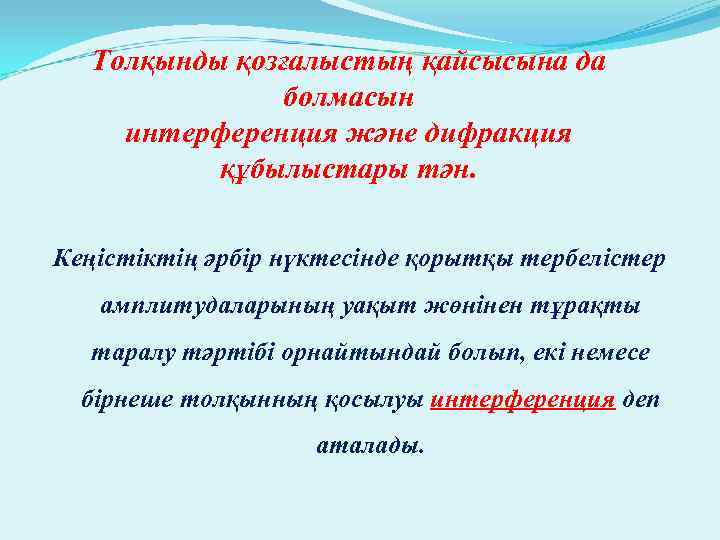 Толқынды қозғалыстың қайсысына да болмасын интерференция және дифракция құбылыстары тән.

Кеңістіктің әрбір нүктесінде қорытқы тербелістер амплитудаларының уақыт жөнінен тұрақты таралу тәртібі орнайтындай болып, екі немесе бірнеше толқынның қосылуы интерференция деп аталады.